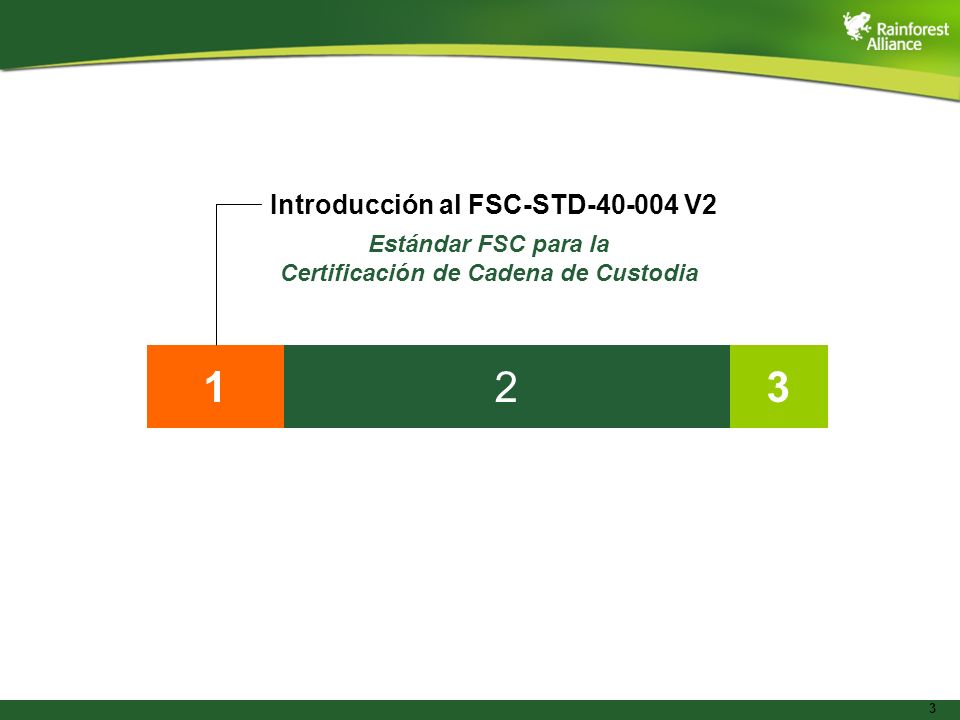 Rainforest Alliance

Introducción al FSC-STD-40-004 V2

Estándar FSC para la Certificación de Cadena de Custodia

1

2

3

3